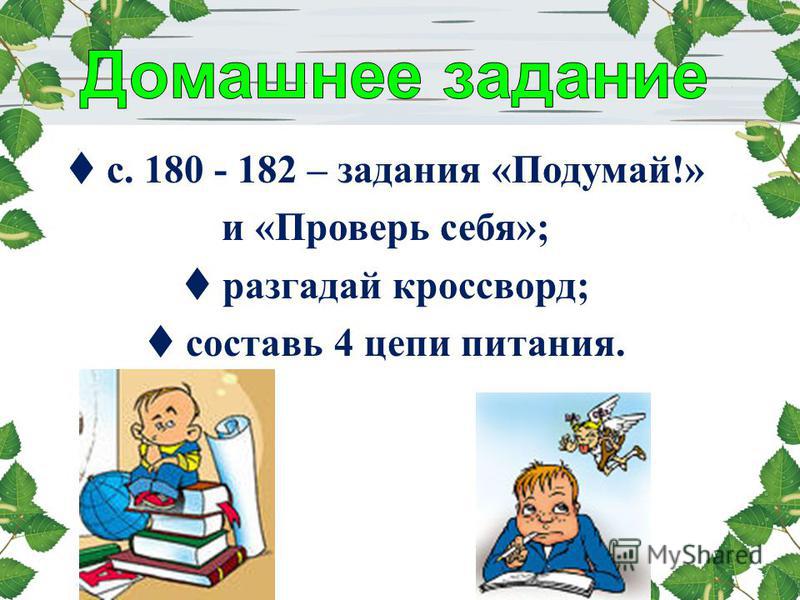 Домашнее задание

♦ с. 180 - 182 – задания «Подумай!» и «Проверь себя»;

♦ разгадай кроссворд;

♦ составь 4 цепи питания.

MyShared